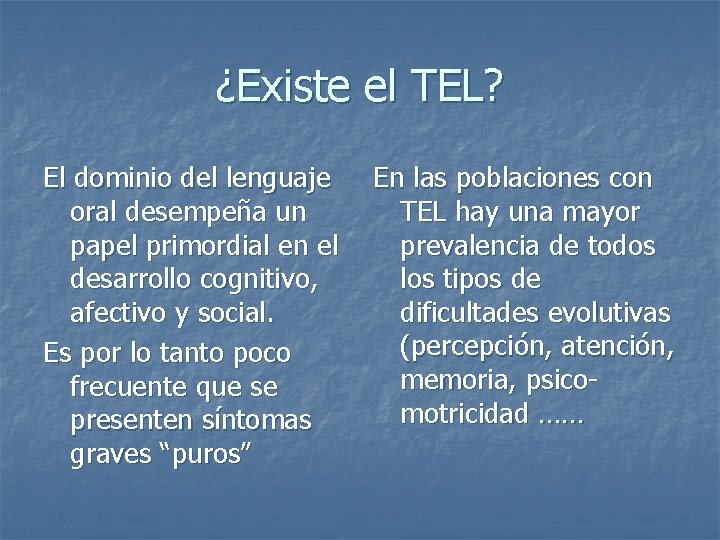 ¿Existe el TEL?

El dominio del lenguaje oral desempeña un papel primordial en el desarrollo cognitivo, afectivo y social.

Es por lo tanto poco frecuente que se presenten síntomas graves “puros”

En las poblaciones con TEL hay una mayor prevalencia de todos los tipos de dificultades evolutivas (percepción, atención, memoria, psicomotricidad ……